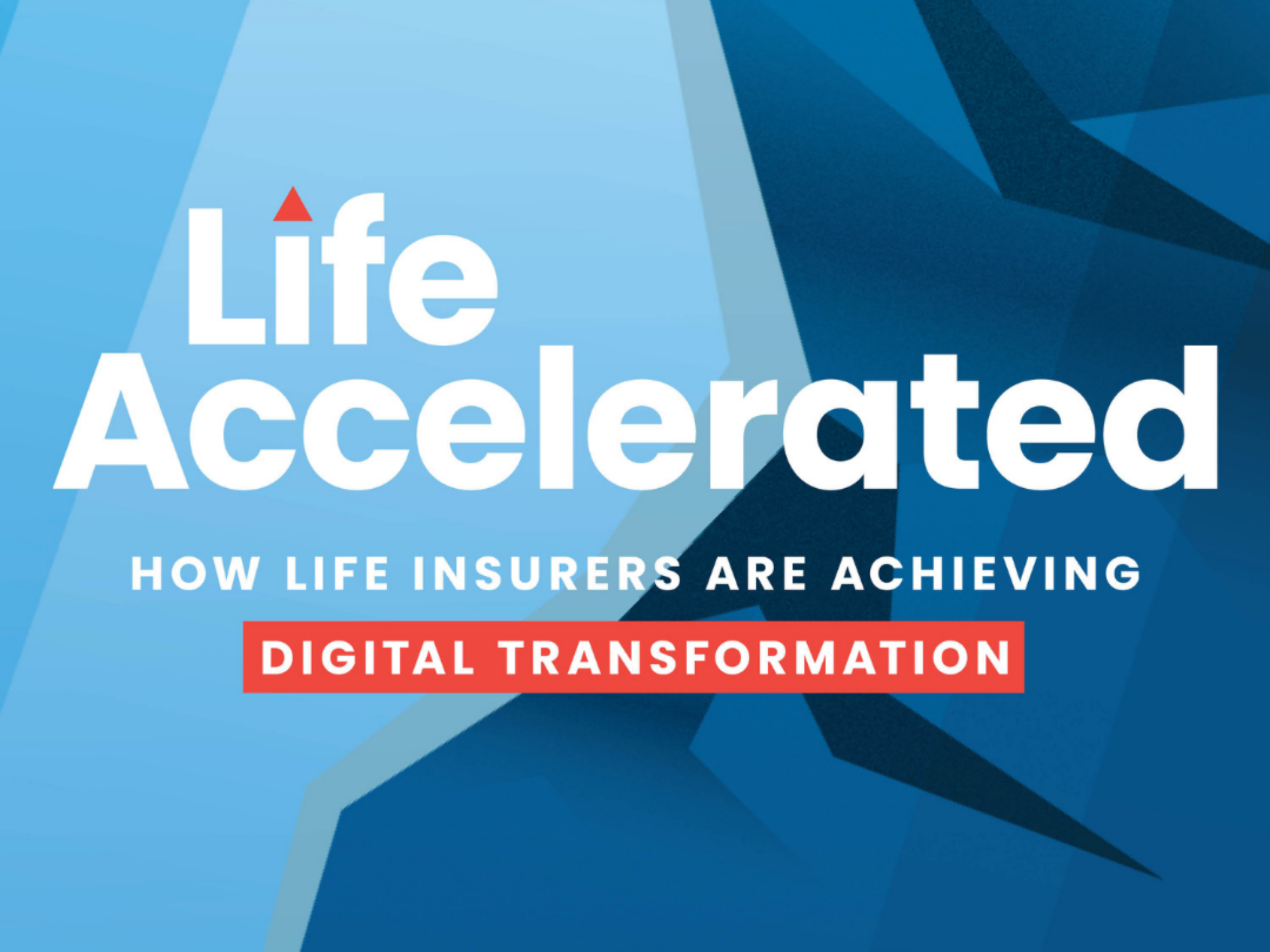 Life Accelerated

HOW LIFE INSURERS ARE ACHIEVING DIGITAL TRANSFORMATION